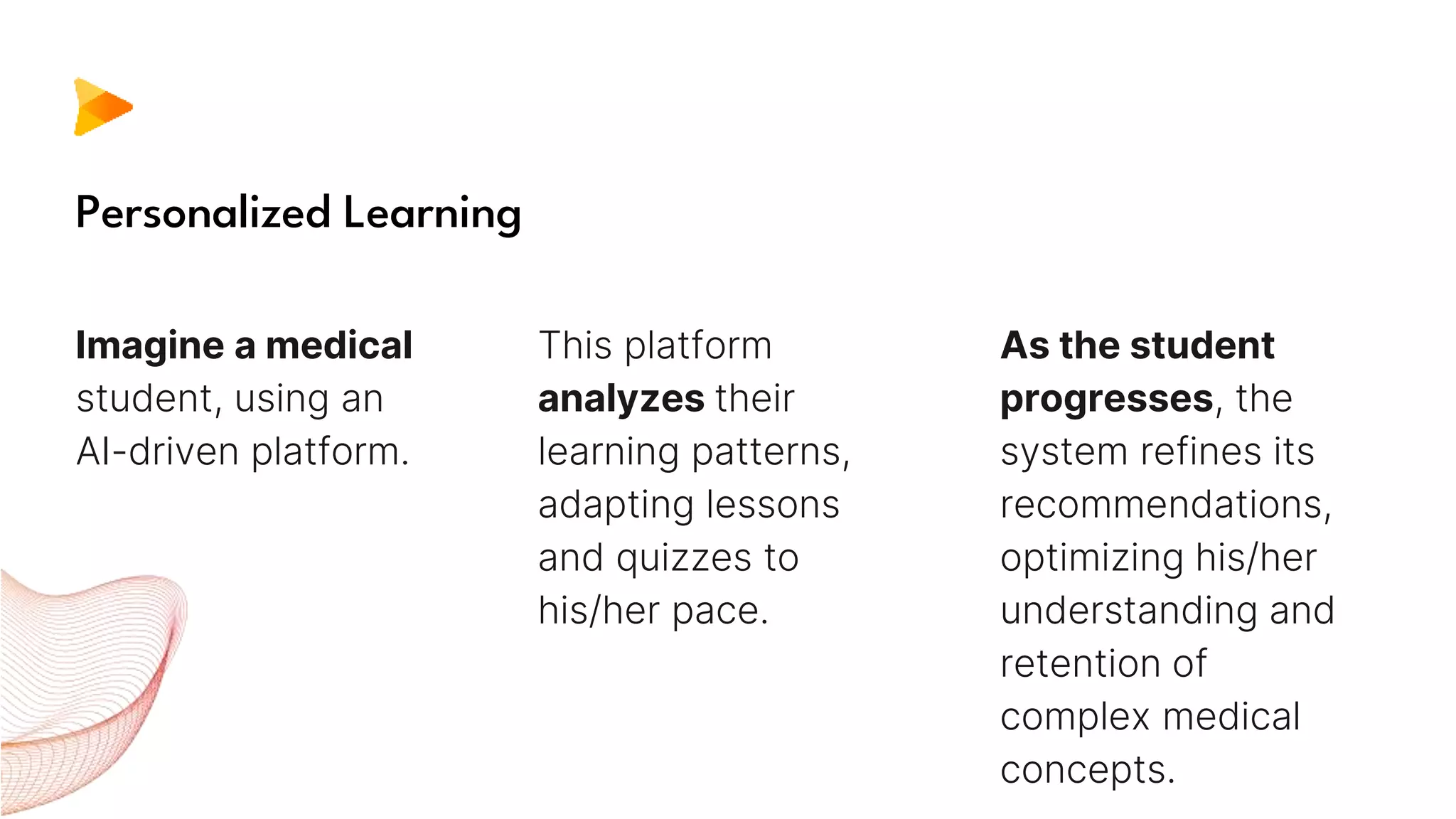 Personalized Learning

Imagine a medical student, using an AI-driven platform.

This platform analyzes their learning patterns, adapting lessons and quizzes to his/her pace.

As the student progresses, the system refines its recommendations, optimizing his/her understanding and retention of complex medical concepts.